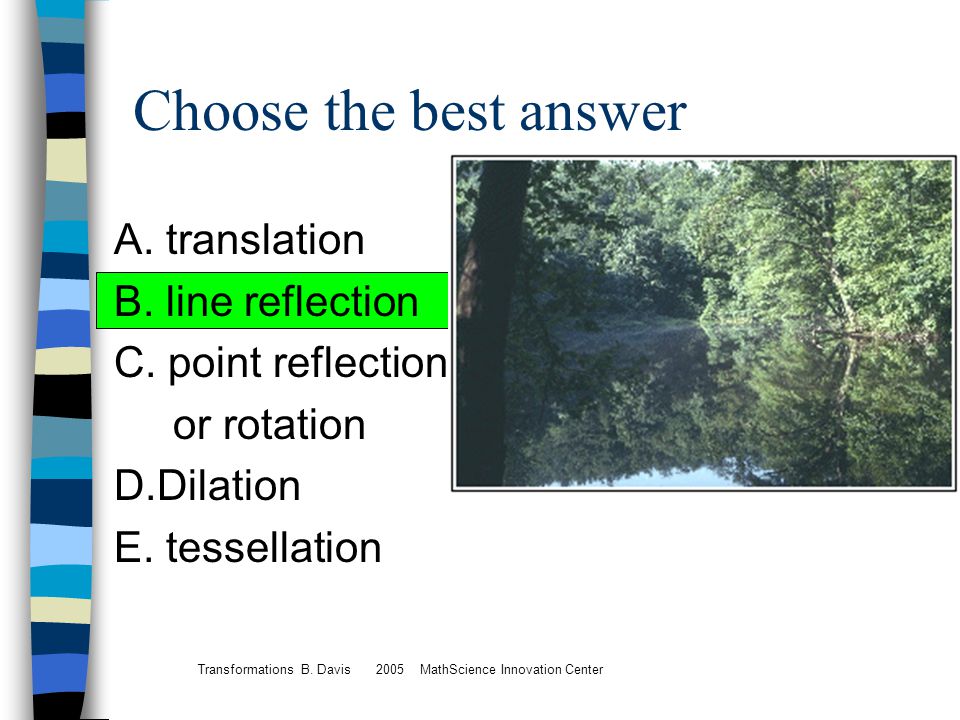 Choose the best answer

A. translation
B. line reflection
C. point reflection or rotation
D.Dilation
E. tessellation

Transformations B. Davis 2005 MathScience Innovation Center